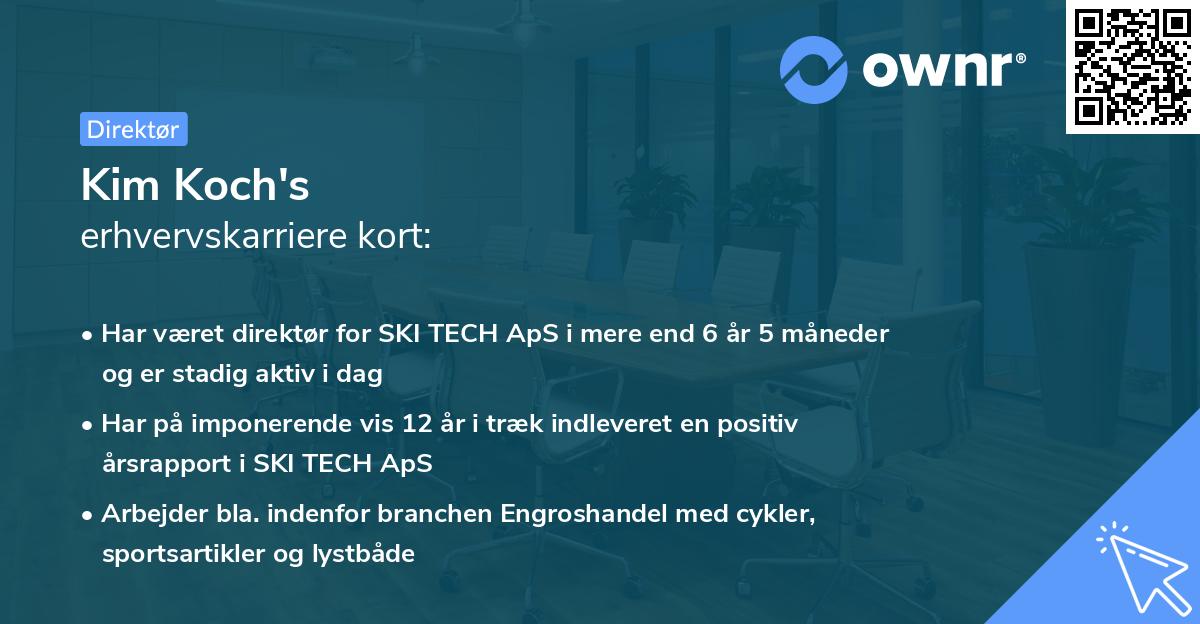 ownr®

Direktør

Kim Koch's
erhvervskarriere kort:

• Har været direktør for SKI TECH ApS i mere end 6 år 5 måneder og er stadig aktiv i dag

• Har på imponerende vis 12 år i træk indleveret en positiv årsrapport i SKI TECH ApS

• Arbejder bla. indenfor branchen Engroshandel med cykler, sportsartikler og lystbåde